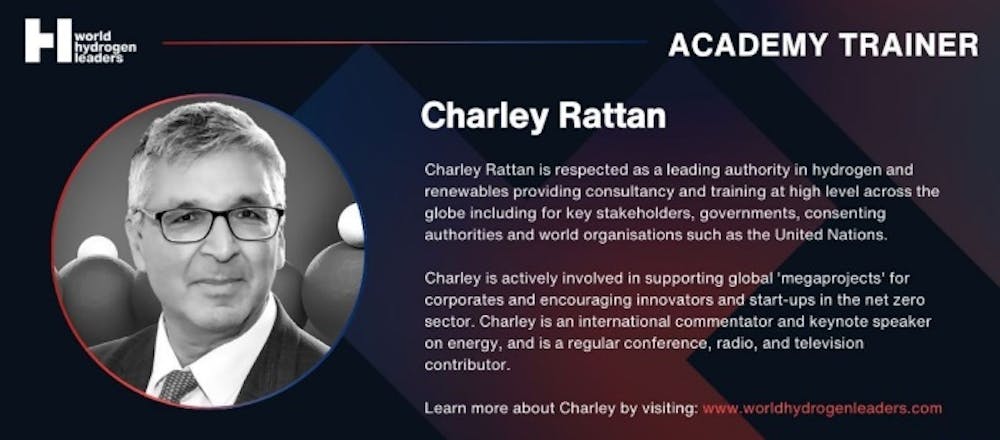 world hydrogen leaders

ACADEMY TRAINER

Charley Rattan

Charley Rattan is respected as a leading authority in hydrogen and renewables providing consultancy and training at high level across the globe including for key stakeholders, governments, consenting authorities and world organisations such as the United Nations.

Charley is actively involved in supporting global 'megaprojects' for corporates and encouraging innovators and start-ups in the net zero sector. Charley is an international commentator and keynote speaker on energy, and is a regular conference, radio, and television contributor.

Learn more about Charley by visiting: www.worldhydrogenleaders.com